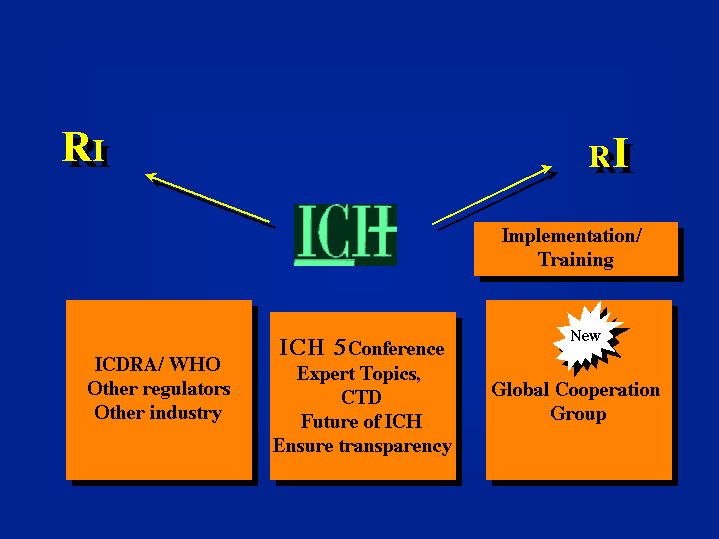 RI

RI

ICH

Implementation/ Training

ICDRA/ WHO
Other regulators
Other industry

ICH 5 Conference
Expert Topics,
CTD
Future of ICH
Ensure transparency

New

Global Cooperation Group